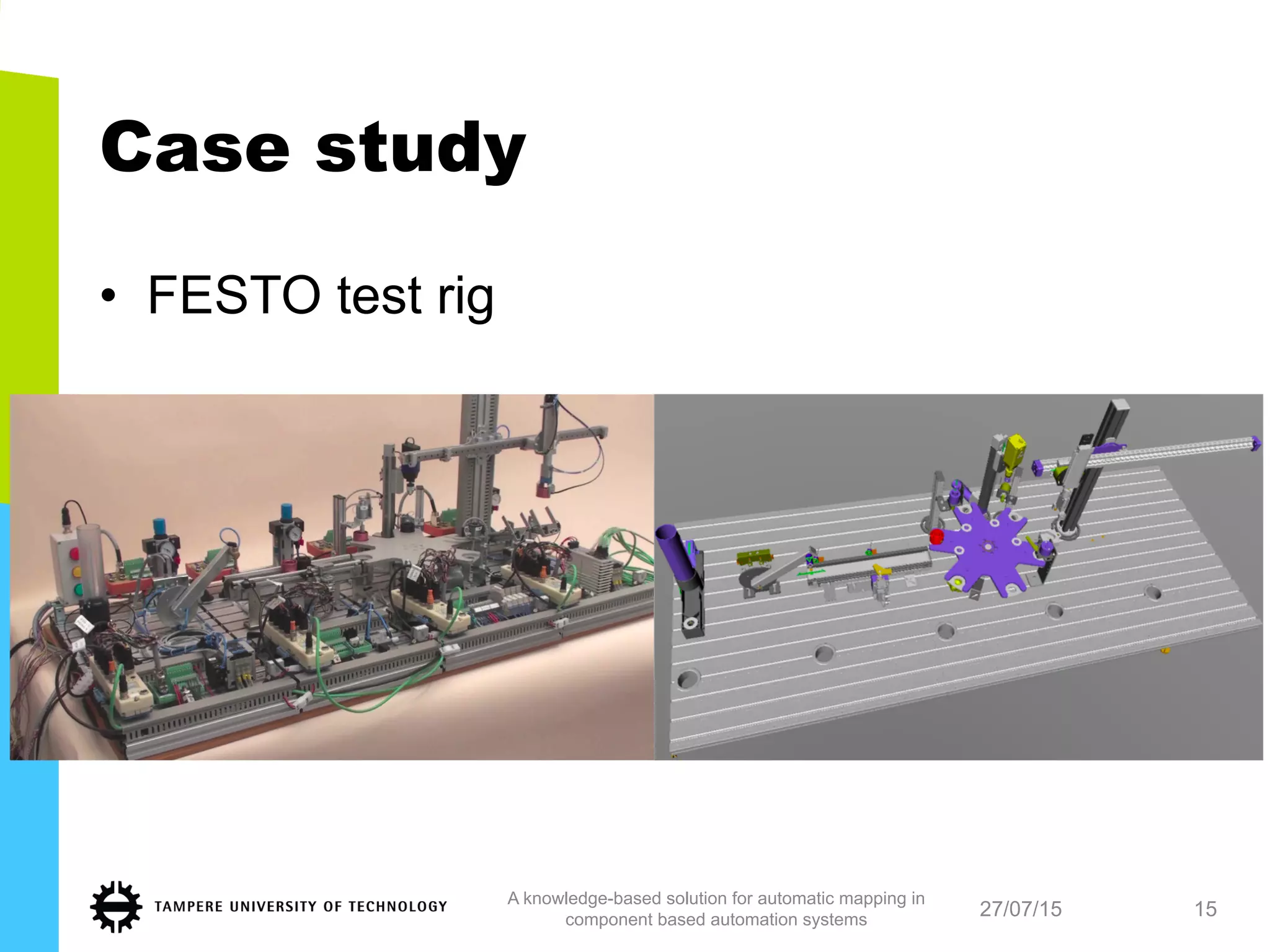 Case study

• FESTO test rig

TAMPERE UNIVERSITY OF TECHNOLOGY

A knowledge-based solution for automatic mapping in component based automation systems

27/07/15

15